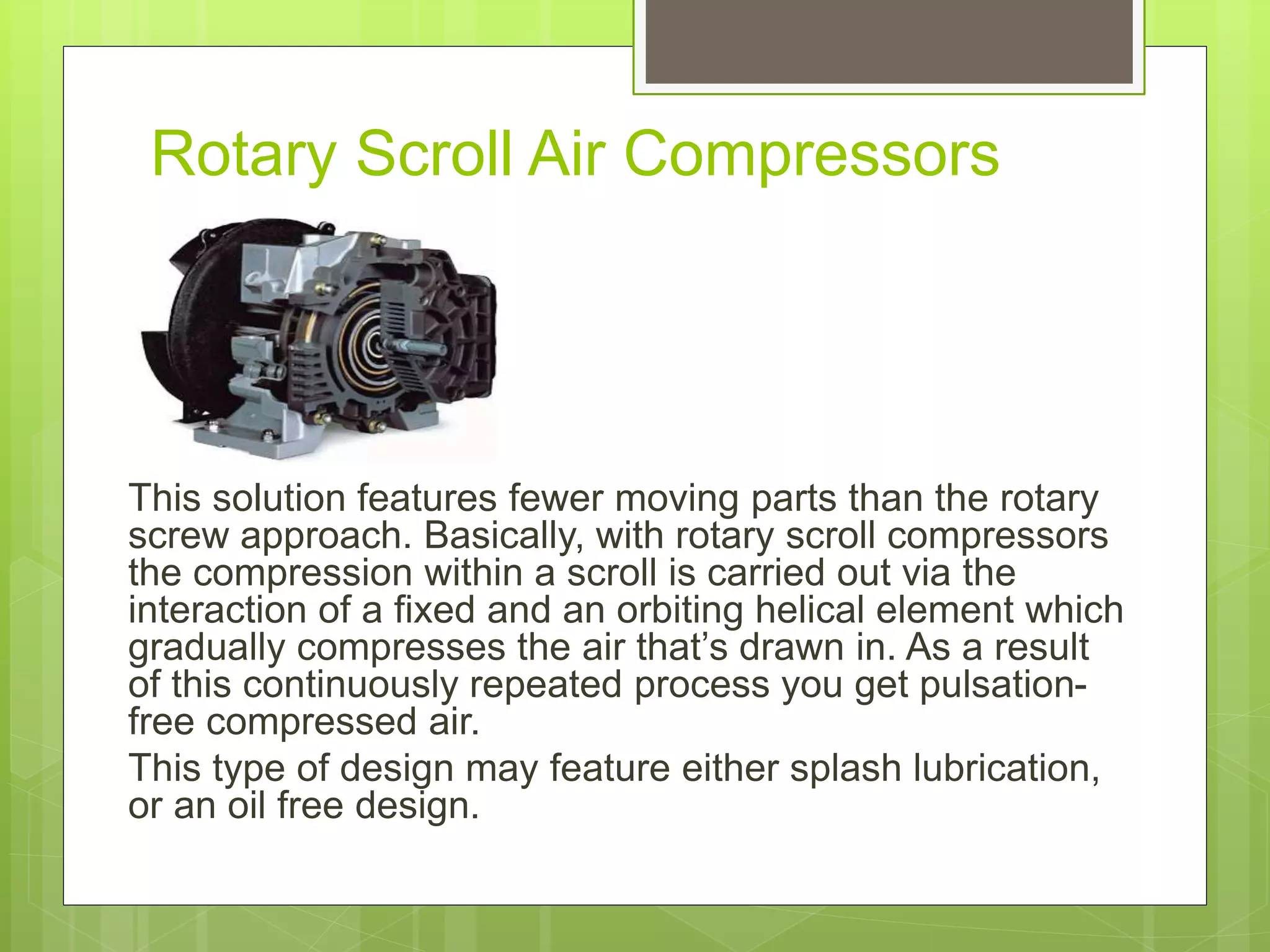 Rotary Scroll Air Compressors

This solution features fewer moving parts than the rotary screw approach. Basically, with rotary scroll compressors the compression within a scroll is carried out via the interaction of a fixed and an orbiting helical element which gradually compresses the air that's drawn in. As a result of this continuously repeated process you get pulsation-free compressed air.

This type of design may feature either splash lubrication, or an oil free design.